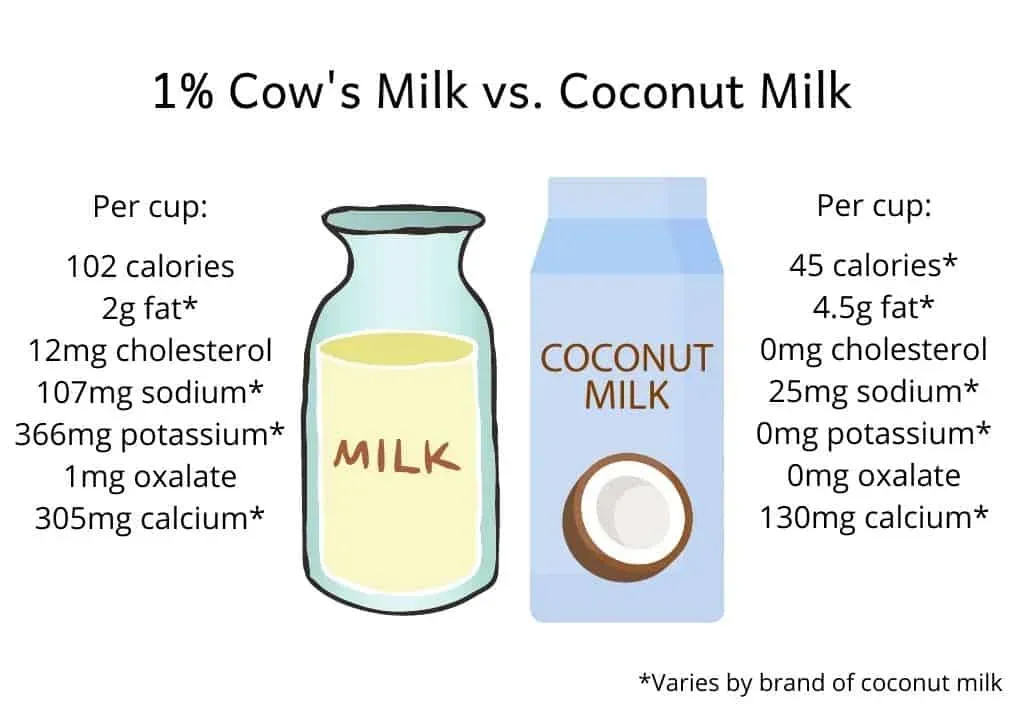 1% Cow's Milk vs. Coconut Milk

Per cup:
102 calories
2g fat*
12mg cholesterol
107mg sodium*
366mg potassium*
1mg oxalate
305mg calcium*

MILK

COCONUT MILK

Per cup:
45 calories*
4.5g fat*
0mg cholesterol
25mg sodium*
0mg potassium*
0mg oxalate
130mg calcium*

*Varies by brand of coconut milk